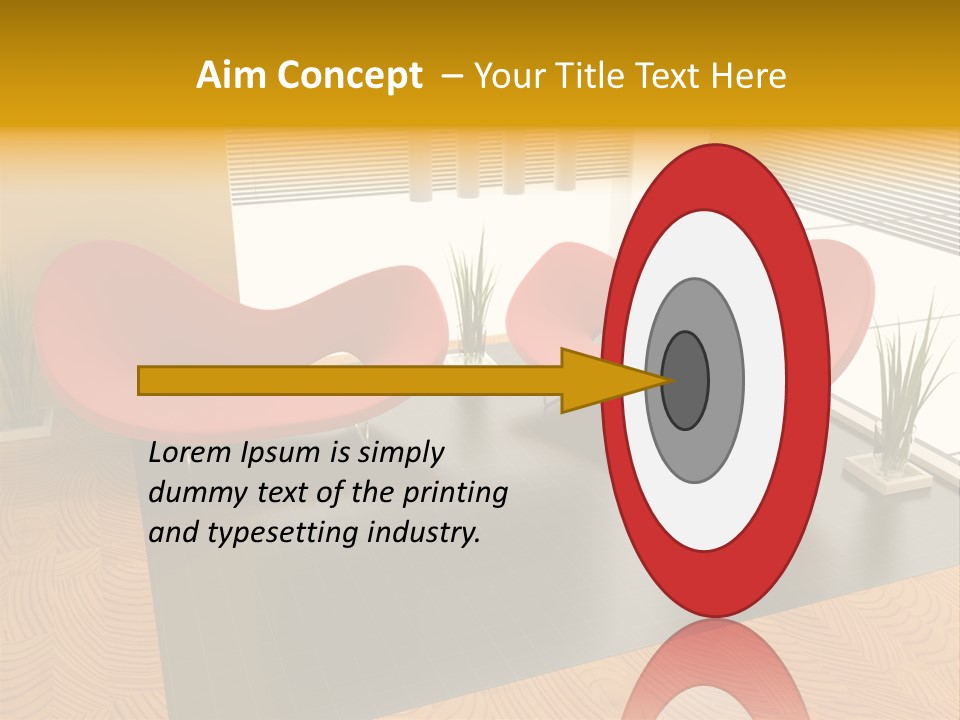 Aim Concept – Your Title Text Here

Lorem Ipsum is simply dummy text of the printing and typesetting industry.